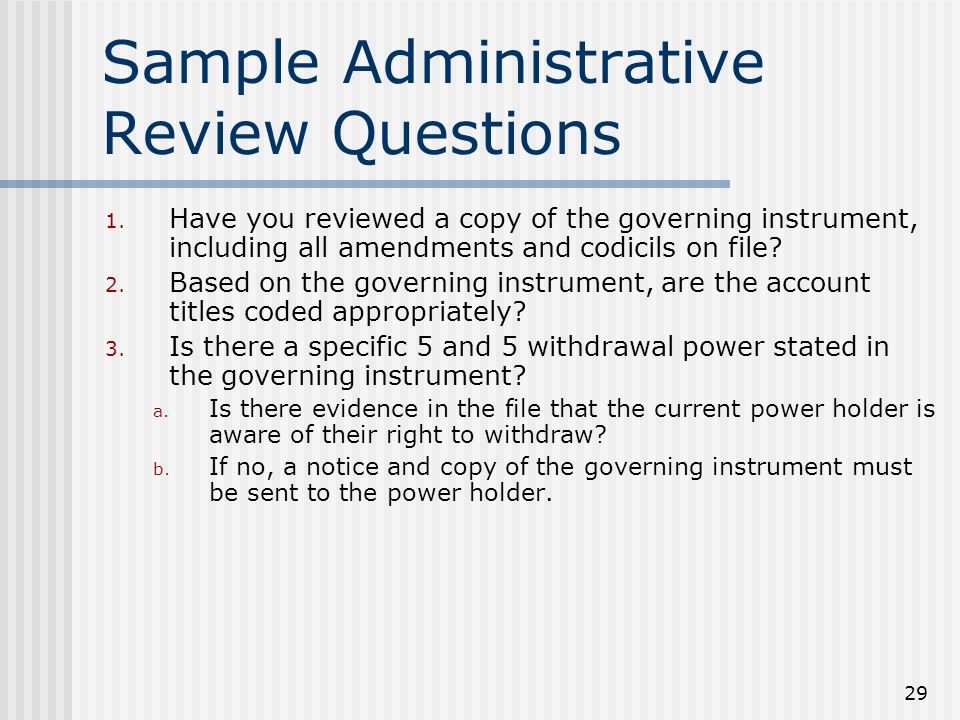 Sample Administrative Review Questions

1. Have you reviewed a copy of the governing instrument, including all amendments and codicils on file?
2. Based on the governing instrument, are the account titles coded appropriately?
3. Is there a specific 5 and 5 withdrawal power stated in the governing instrument?
a. Is there evidence in the file that the current power holder is aware of their right to withdraw?
b. If no, a notice and copy of the governing instrument must be sent to the power holder.

29